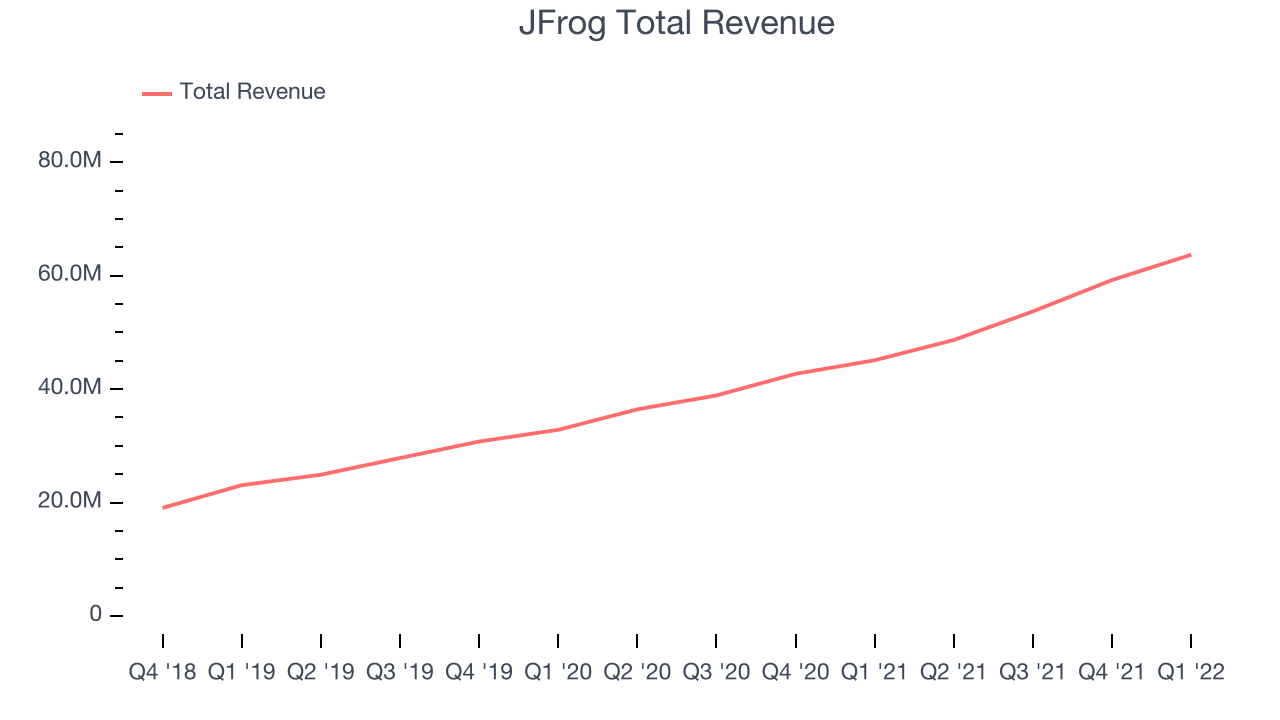 JFrog Total Revenue

Total Revenue

80.0M
60.0M
40.0M
20.0M
0

Q4 '18 Q1 '19 Q2 '19 Q3 '19 Q4 '19 Q1 '20 Q2 '20 Q3 '20 Q4 '20 Q1 '21 Q2 '21 Q3 '21 Q4 '21 Q1 '22